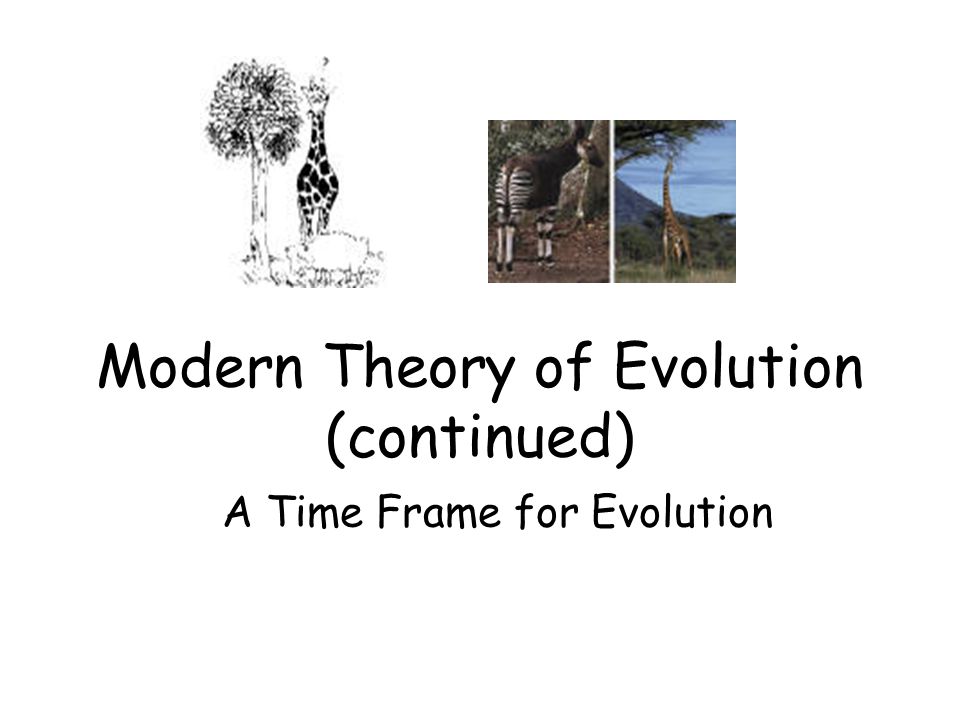 Modern Theory of Evolution (continued)

A Time Frame for Evolution